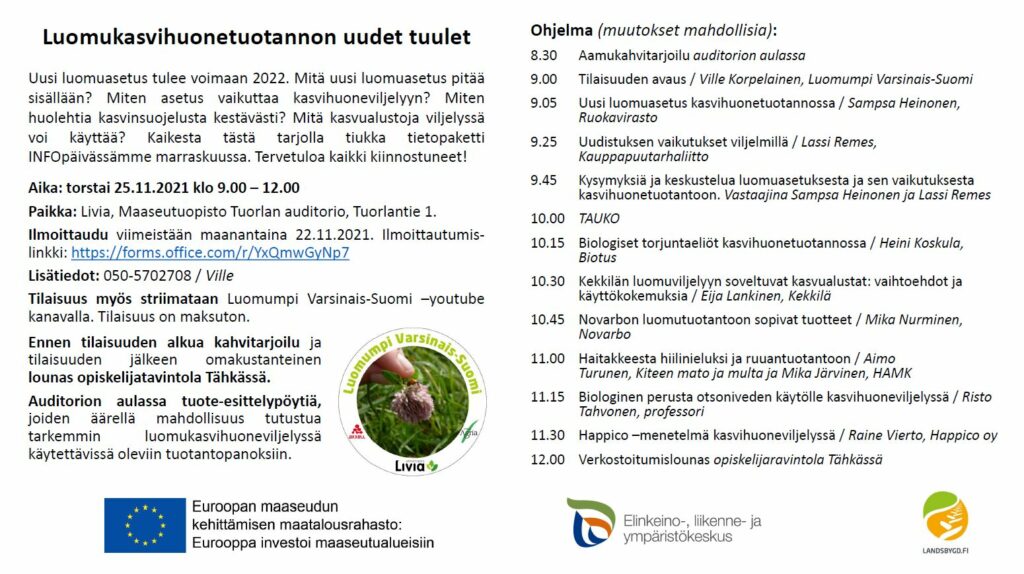 Luomukasvihuonetuotannon uudet tuulet

Uusi luomuasetus tulee voimaan 2022. Mitä uusi luomuasetus pitää sisällään? Miten asetus vaikuttaa kasvihuoneviljelyyn? Miten huolehtia kasvinsuojelusta kestävästi? Mitä kasvualustoja viljelyssä voi käyttää? Kaikesta tästä tarjolla tiukka tietopaketti INFOpäivässämme marraskuussa. Tervetuloa kaikki kiinnostuneet!

Aika: torstai 25.11.2021 klo 9.00 – 12.00

Paikka: Livia, Maaseutuopisto Tuorlan auditorio, Tuorlantie 1.

Ilmoittaudu viimeistään maanantaina 22.11.2021. Ilmoittautumislinkki: https://forms.office.com/r/YxQmwGyNp7

Lisätiedot: 050-5702708 / Ville

Tilaisuus myös striimataan Luomumpi Varsinais-Suomi –youtube kanavalla. Tilaisuus on maksuton.

Ennen tilaisuuden alkua kahvitarjoilu ja tilaisuuden jälkeen omakustanteinen lounas opiskelijatavintola Tähkässä.

Auditorion aulassa tuote-esittelypöytiä, joiden äärellä mahdollisuus tutustua tarkemmin luomukasvihuoneviljelyssä käytettävissä oleviin tuotantopanoksiin.

Luomumpi Varsinais-Suomi
Livia

Ohjelma (muutokset mahdollisia):

8.30 Aamukahvitarjoilu auditorion aulassa
9.00 Tilaisuuden avaus / Ville Korpelainen, Luomumpi Varsinais-Suomi
9.05 Uusi luomuasetus kasvihuonetuotannossa / Sampsa Heinonen, Ruokavirasto
9.25 Uudistuksen vaikutukset viljelmillä / Lassi Remes, Kauppapuutarhaliitto
9.45 Kysymyksiä ja keskustelua luomuasetuksesta ja sen vaikutuksesta kasvihuonetuotantoon. Vastaajina Sampsa Heinonen ja Lassi Remes
10.00 TAUKO
10.15 Biologiset torjuntaeliöt kasvihuonetuotannossa / Heini Koskula, Biotus
10.30 Kekkilän luomuviljelyyn soveltuvat kasvualustat: vaihtoehdot ja käyttökokemuksia / Eija Lankinen, Kekkilä
10.45 Novarbon luomutuotantoon sopivat tuotteet / Mika Nurminen, Novarbo
11.00 Haitakkeesta hiilinieluksi ja ruuantuotantoon / Aimo Turunen, Kiteen mato ja multa ja Mika Järvinen, HAMK
11.15 Biologinen perusta otsoniveden käytölle kasvihuoneviljelyssä / Risto Tahvonen, professori
11.30 Happico –menetelmä kasvihuoneviljelyssä / Raine Vierto, Happico oy
12.00 Verkostoitumislounas opiskelijaravintola Tähkässä

Euroopan maaseudun kehittämisen maatalousrahasto: Eurooppa investoi maaseutualueisiin

Elinkeino-, liikenne- ja ympäristökeskus

LANDSBYGD.FI